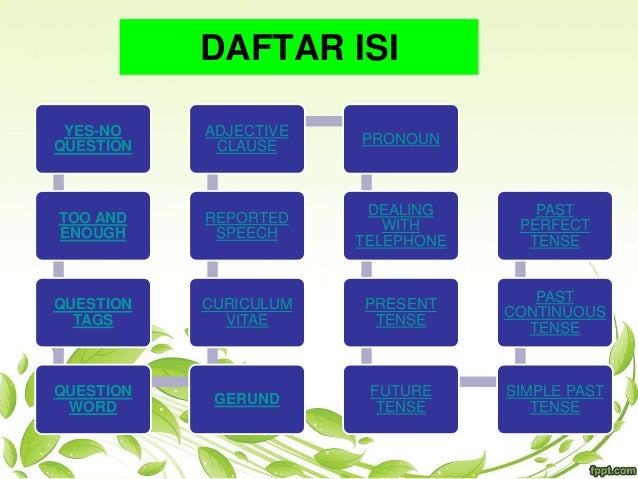 DAFTAR ISI

YES-NO QUESTION

TOO AND ENOUGH

QUESTION TAGS

QUESTION WORD

ADJECTIVE CLAUSE

REPORTED SPEECH

CURICULUM VITAE

GERUND

PRONOUN

DEALING WITH TELEPHONE

PRESENT TENSE

FUTURE TENSE

PAST PERFECT TENSE

PAST CONTINUOUS TENSE

SIMPLE PAST TENSE

fppt.com